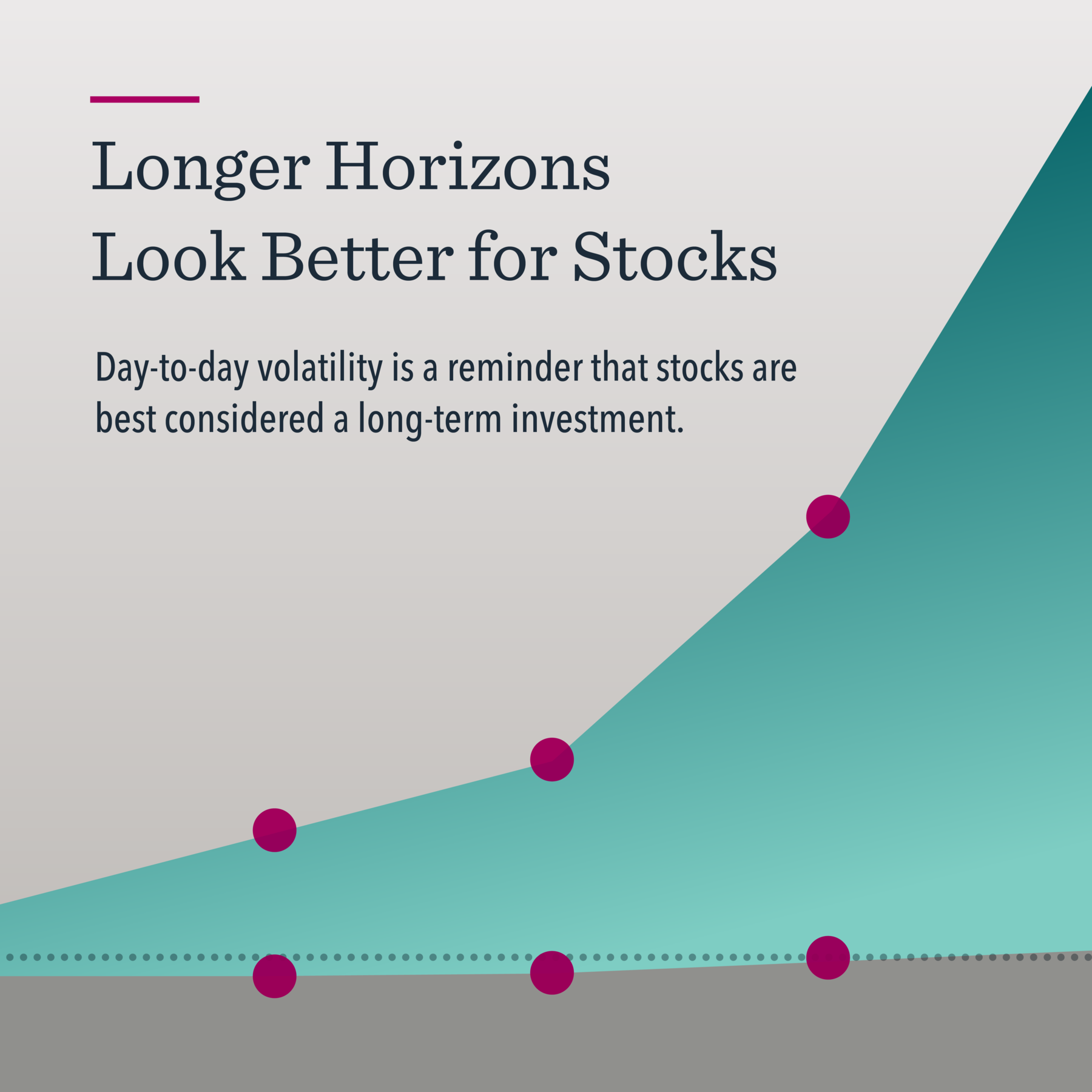 Longer Horizons Look Better for Stocks

Day-to-day volatility is a reminder that stocks are best considered a long-term investment.